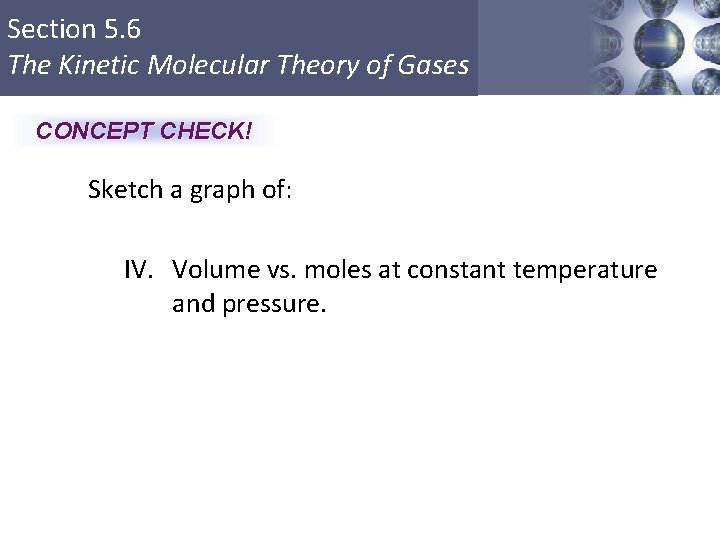 Section 5.6
The Kinetic Molecular Theory of Gases

CONCEPT CHECK!

Sketch a graph of:

IV. Volume vs. moles at constant temperature and pressure.